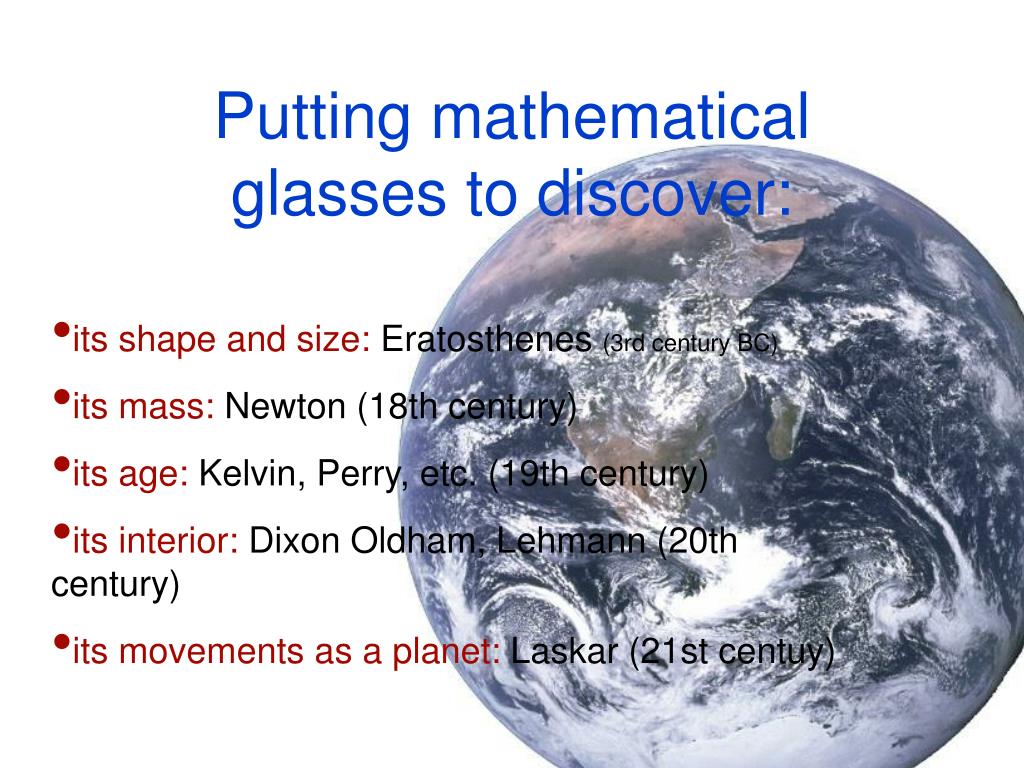 Putting mathematical glasses to discover:

•its shape and size: Eratosthenes (3rd century BC)

•its mass: Newton (18th century)

•its age: Kelvin, Perry, etc. (19th century)

•its interior: Dixon Oldham, Lehmann (20th century)

•its movements as a planet: Laskar (21st centuy)